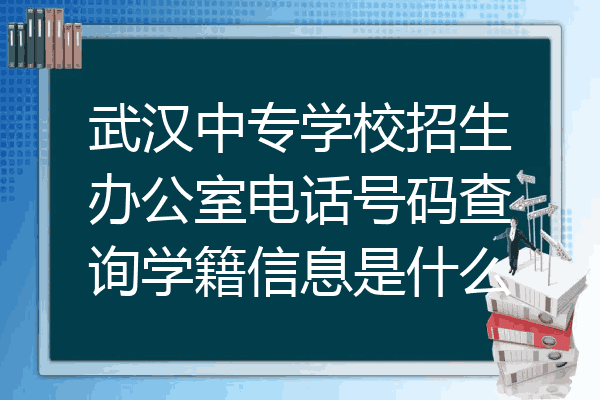 武汉中专学校招生办公室电话号码查询学籍信息是什么